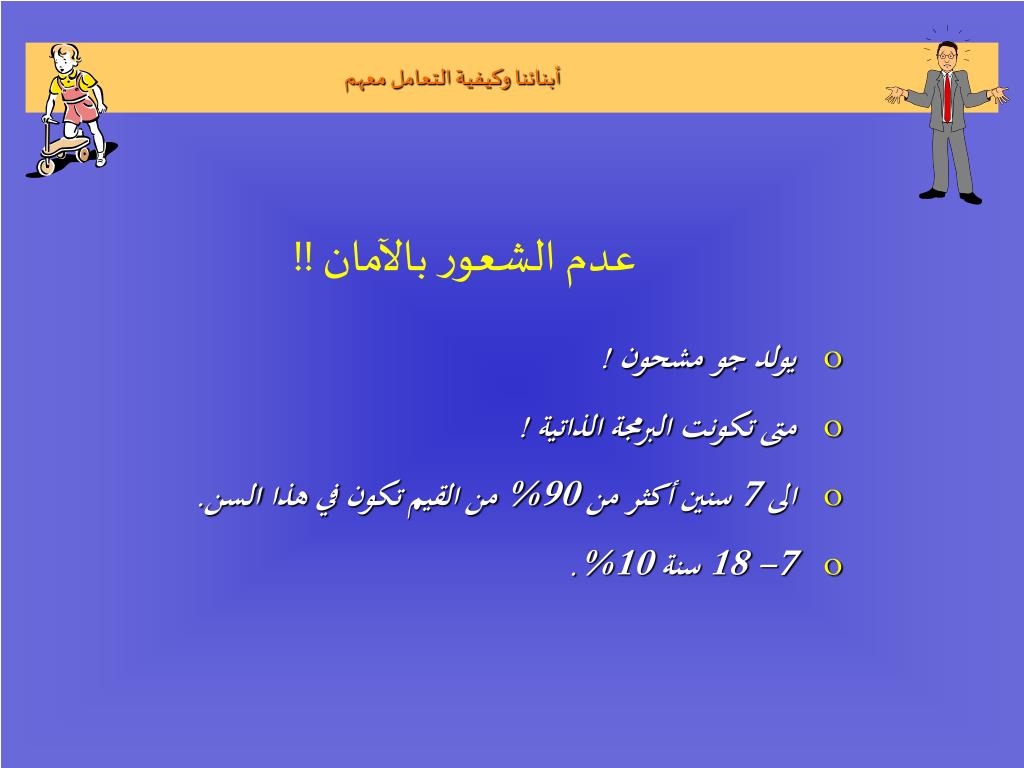 أبنائنا وكيفية التعامل معهم

عدم الشعور بالآمان !!

o يولد جو مشحون !
o متى تكونت البرمجة الذاتية !
o الى 7 سنين أكثر من 90% من القيم تكون في هذا السن.
o 7– 18 سنة 10%.